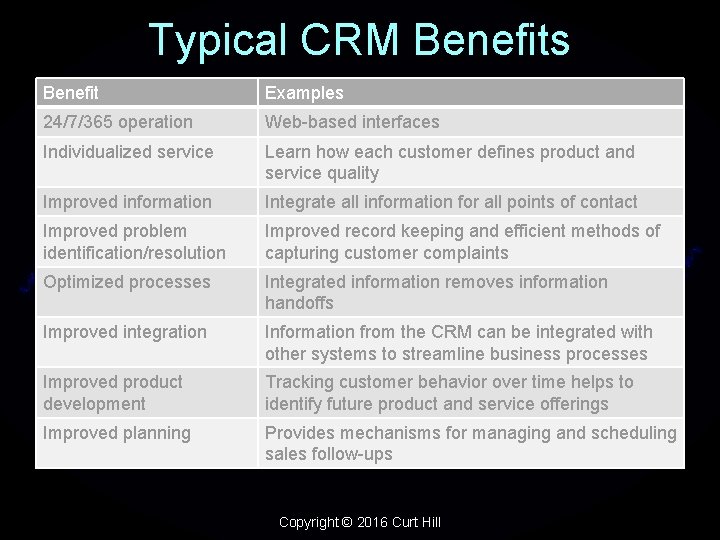 Typical CRM Benefits

| Benefit | Examples |
|---|---|
| 24/7/365 operation | Web-based interfaces |
| Individualized service | Learn how each customer defines product and service quality |
| Improved information | Integrate all information for all points of contact |
| Improved problem identification/resolution | Improved record keeping and efficient methods of capturing customer complaints |
| Optimized processes | Integrated information removes information handoffs |
| Improved integration | Information from the CRM can be integrated with other systems to streamline business processes |
| Improved product development | Tracking customer behavior over time helps to identify future product and service offerings |
| Improved planning | Provides mechanisms for managing and scheduling sales follow-ups |

Copyright © 2016 Curt Hill